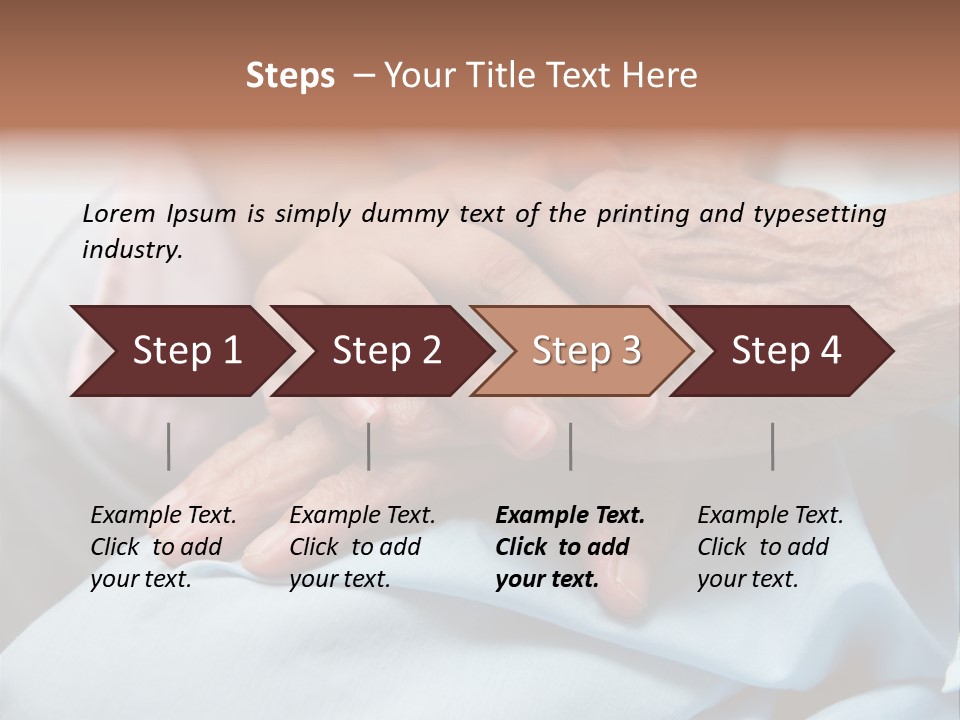 Steps – Your Title Text Here

Lorem Ipsum is simply dummy text of the printing and typesetting industry.

Step 1

Step 2

Step 3

Step 4

Example Text. Click to add your text.

Example Text. Click to add your text.

Example Text. Click to add your text.

Example Text. Click to add your text.